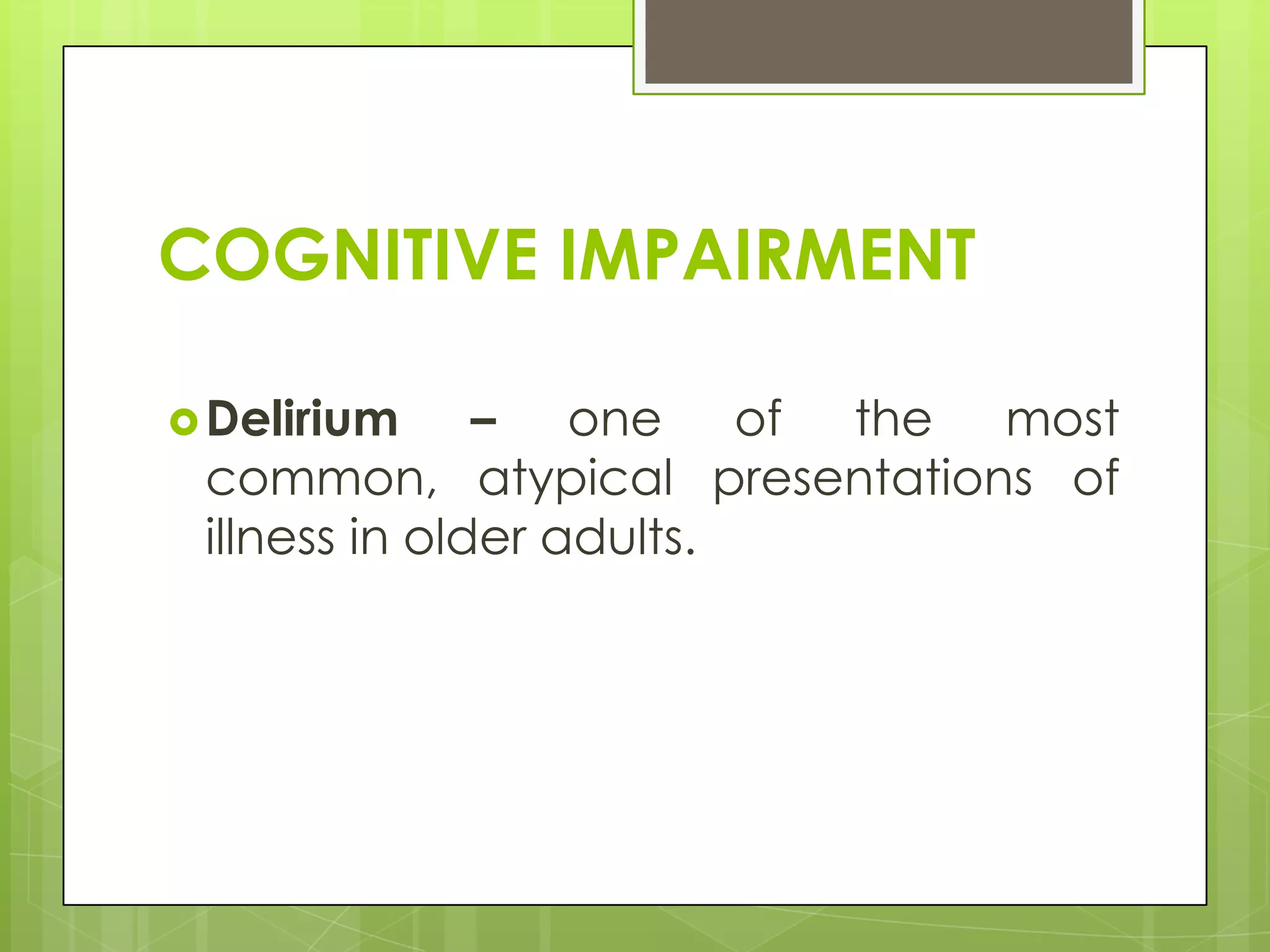 COGNITIVE IMPAIRMENT

Delirium – one of the most common, atypical presentations of illness in older adults.